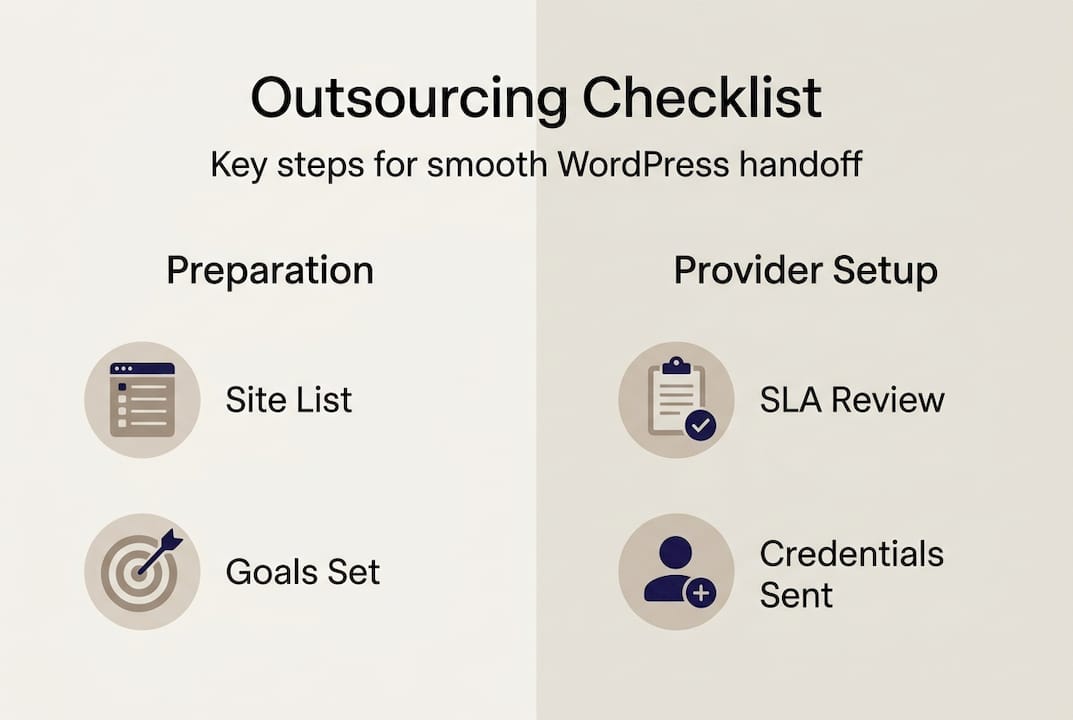 Outsourcing Checklist

Key steps for smooth WordPress handoff

Preparation

Site List

Goals Set

Provider Setup

SLA Review

Credentials Sent